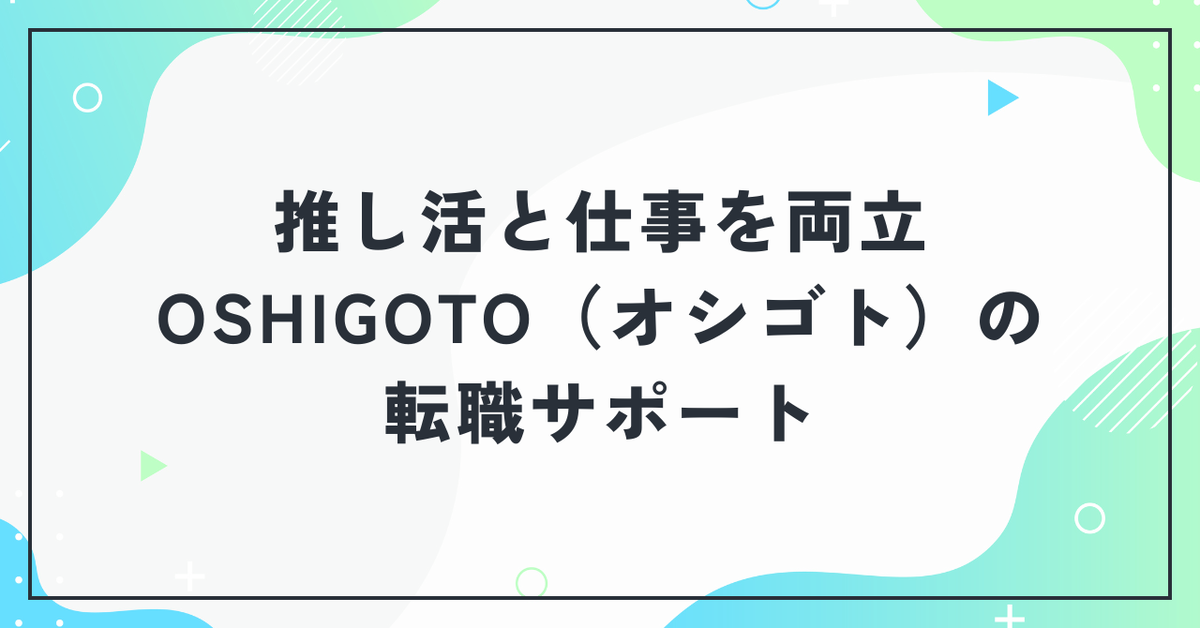 推し活と仕事を両立
OSHIGOTO（オシゴト）の
転職サポート